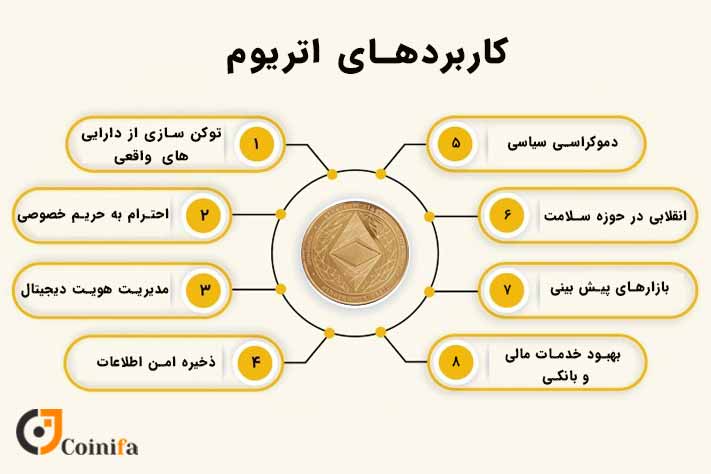 کاربردهای اتریوم

۱ توکن سازی از دارایی های واقعی

۲ احترام به حریم خصوصی

۳ مدیریت هویت دیجیتال

۴ ذخیره امن اطلاعات

۵ دموکراسی سیاسی

۶ انقلابی در حوزه سلامت

۷ بازارهای پیش بینی

۸ بهبود خدمات مالی و بانکی

Coinifa